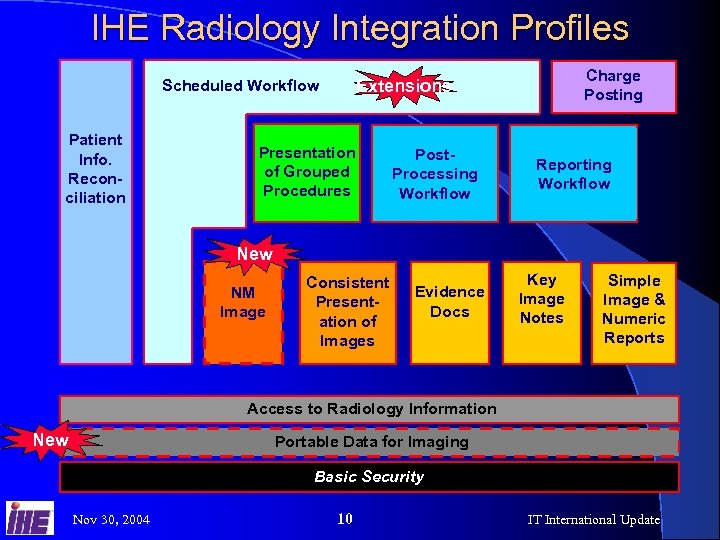 IHE Radiology Integration Profiles

Patient Info. Reconciliation

Scheduled Workflow

Extensions

Charge Posting

Presentation of Grouped Procedures

Post-Processing Workflow

Reporting Workflow

New

NM Image

Consistent Presentation of Images

Evidence Docs

Key Image Notes

Simple Image & Numeric Reports

Access to Radiology Information

New

Portable Data for Imaging

Basic Security

IHE

Nov 30, 2004

10

IT International Update